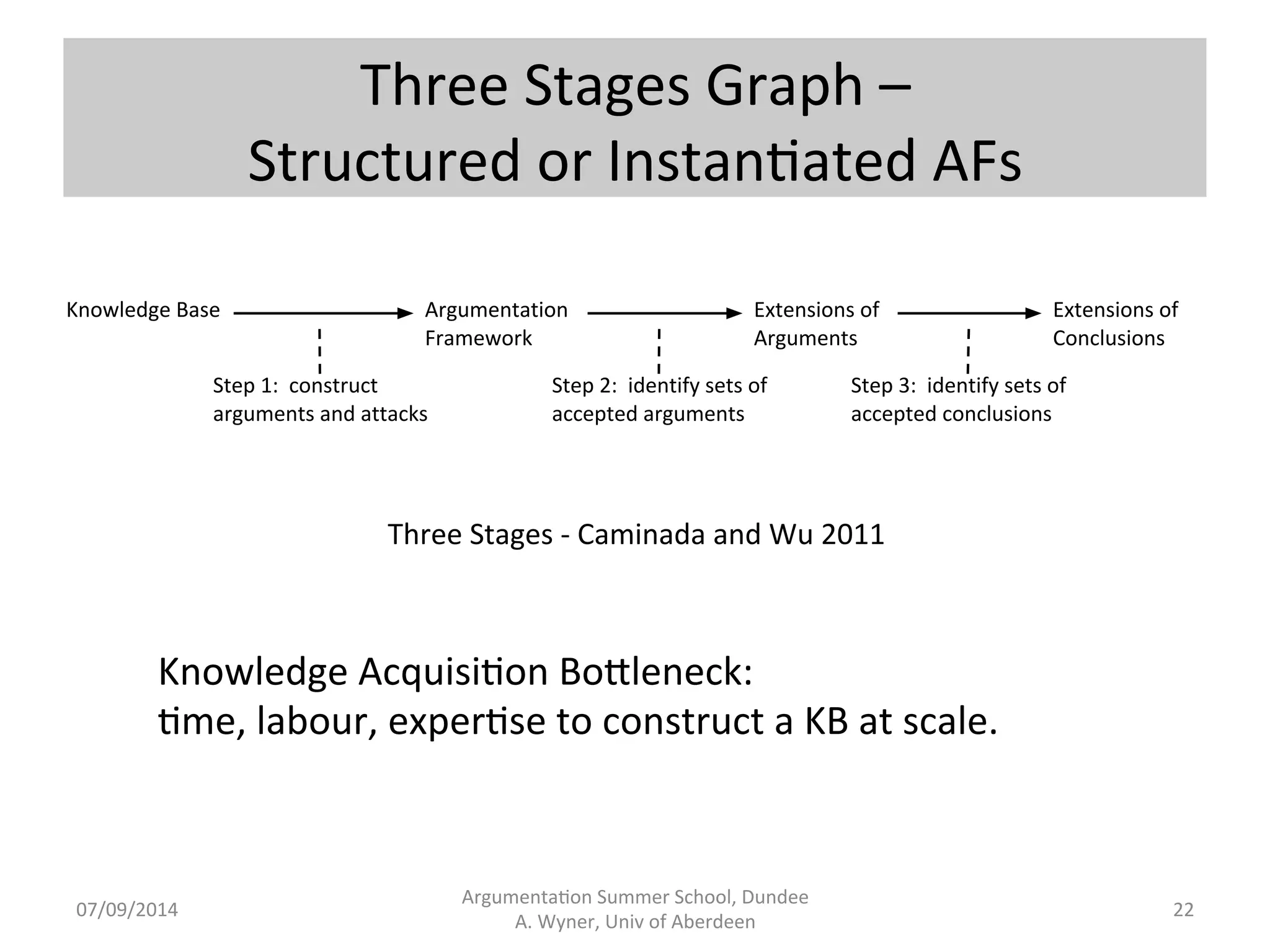 Three Stages Graph – Structured or Instantiated AFs

Knowledge Base

Argumentation Framework

Extensions of Arguments

Extensions of Conclusions

Step 1: construct arguments and attacks

Step 2: identify sets of accepted arguments

Step 3: identify sets of accepted conclusions

Three Stages - Caminada and Wu 2011

Knowledge Acquisition Bottleneck:
time, labour, expertise to construct a KB at scale.

07/09/2014

Argumentation Summer School, Dundee
A. Wyner, Univ of Aberdeen

22